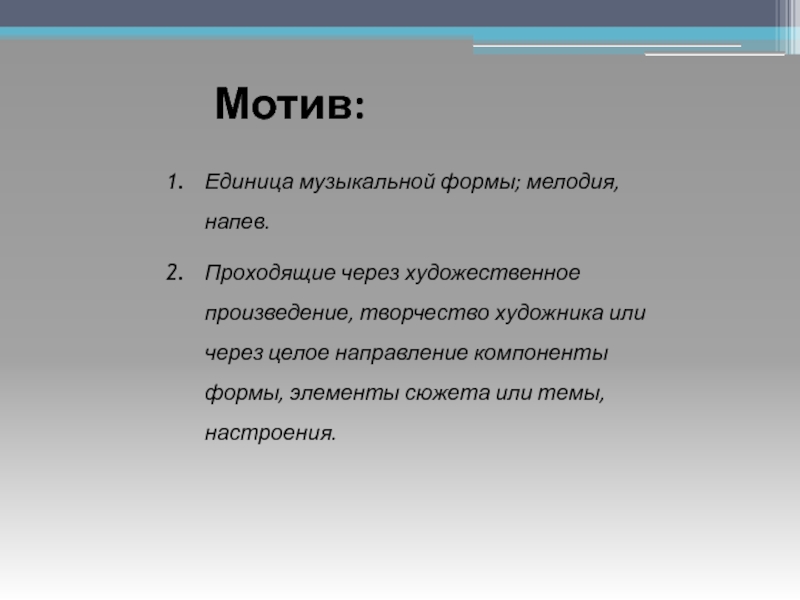 Мотив:

1. Единица музыкальной формы; мелодия, напев.

2. Проходящие через художественное произведение, творчество художника или через целое направление компоненты формы, элементы сюжета или темы, настроения.